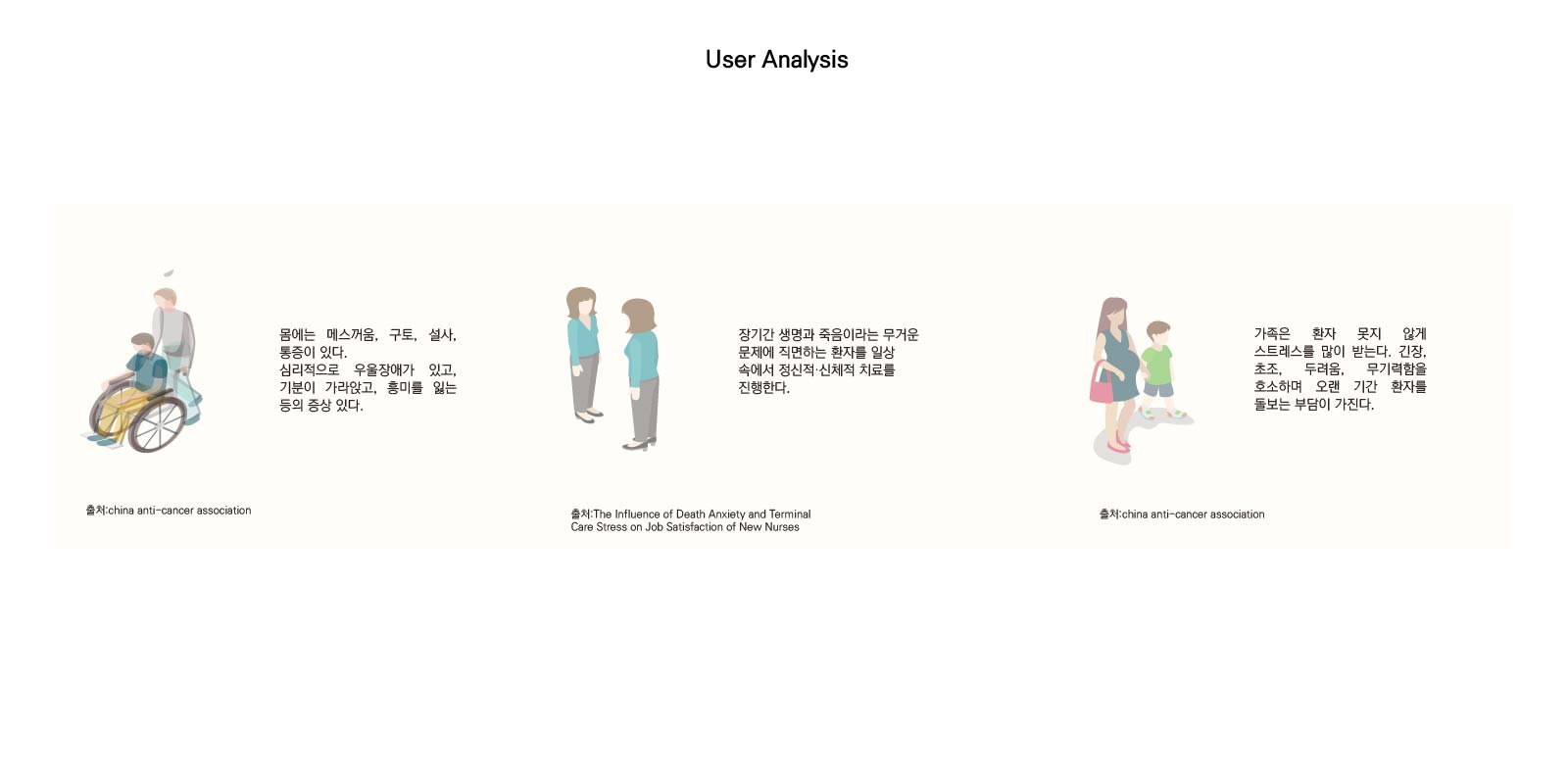 User Analysis

몸에는 메스꺼움, 구토, 설사, 통증이 있다.
심리적으로 우울장애가 있고, 기분이 가라앉고, 흥미를 잃는 등의 증상 있다.

출처:china anti-cancer association

장기간 생명과 죽음이라는 무거운 문제에 직면하는 환자를 일상 속에서 정신적·신체적 치료를 진행한다.

출처:The Influence of Death Anxiety and Terminal Care Stress on Job Satisfaction of New Nurses

가족은 환자 못지 않게 스트레스를 많이 받는다. 긴장, 초조, 두려움, 무기력함을 호소하며 오랜 기간 환자를 돌보는 부담이 가진다.

출처:china anti-cancer association